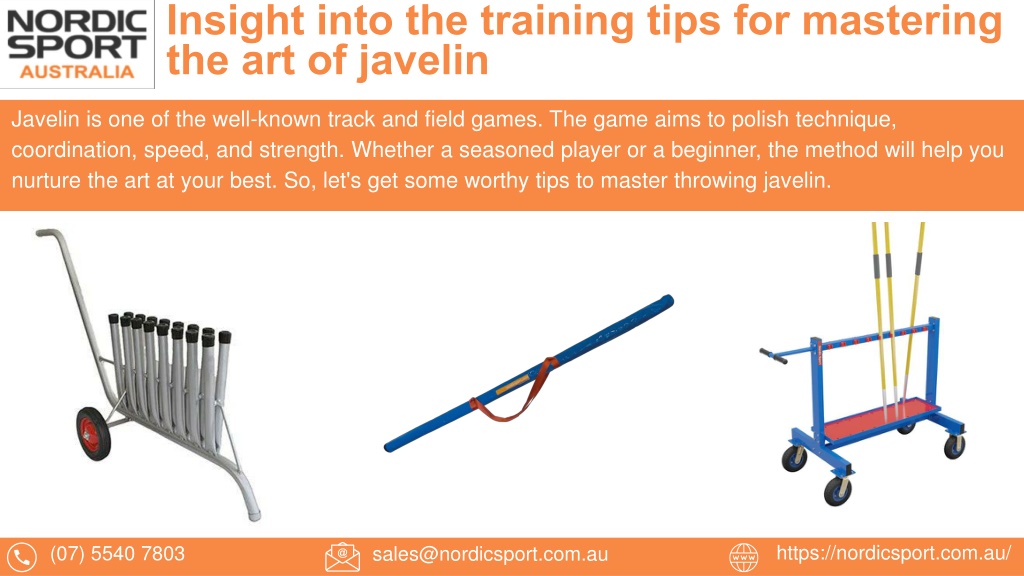 NORDIC SPORT AUSTRALIA

Insight into the training tips for mastering the art of javelin

Javelin is one of the well-known track and field games. The game aims to polish technique, coordination, speed, and strength. Whether a seasoned player or a beginner, the method will help you nurture the art at your best. So, let's get some worthy tips to master throwing javelin.

(07) 5540 7803

sales@nordicsport.com.au

https://nordicsport.com.au/